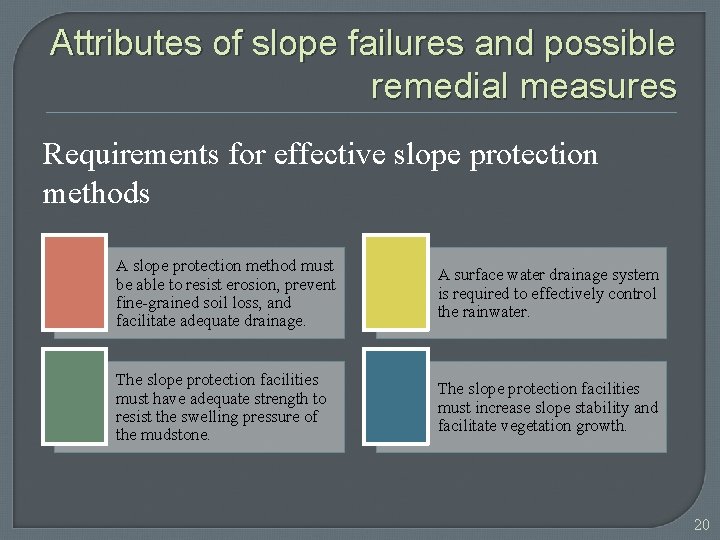 Attributes of slope failures and possible remedial measures

Requirements for effective slope protection methods

A slope protection method must be able to resist erosion, prevent fine-grained soil loss, and facilitate adequate drainage.

A surface water drainage system is required to effectively control the rainwater.

The slope protection facilities must have adequate strength to resist the swelling pressure of the mudstone.

The slope protection facilities must increase slope stability and facilitate vegetation growth.

20